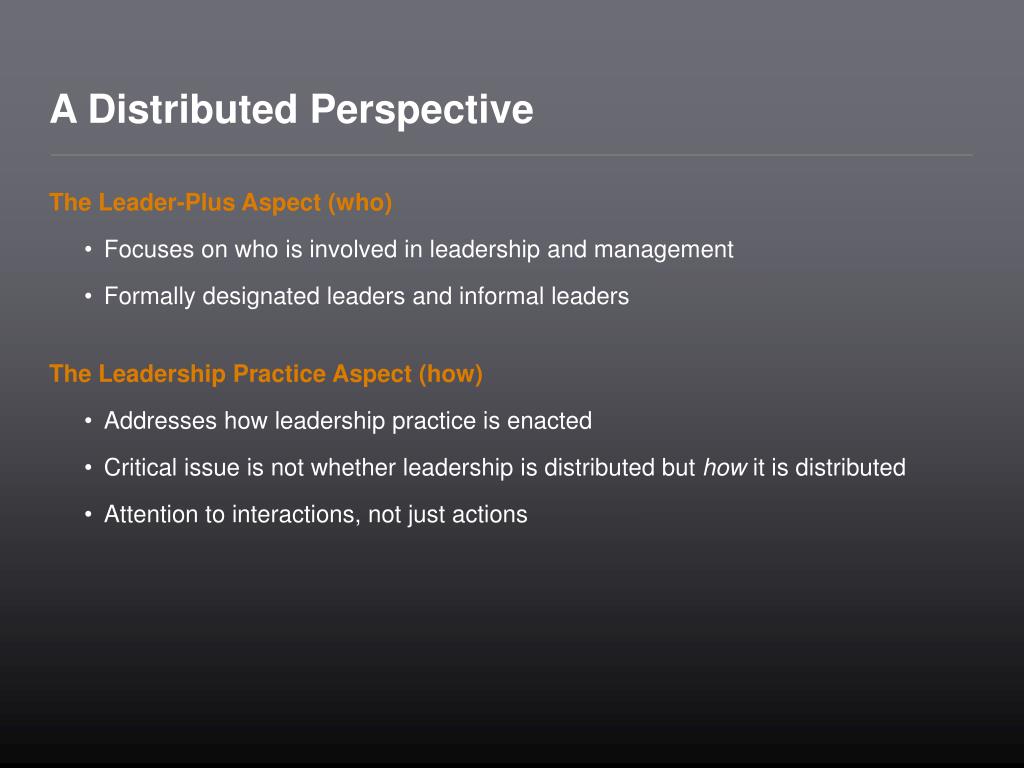 A Distributed Perspective

The Leader-Plus Aspect (who)

• Focuses on who is involved in leadership and management

• Formally designated leaders and informal leaders

The Leadership Practice Aspect (how)

• Addresses how leadership practice is enacted

• Critical issue is not whether leadership is distributed but how it is distributed

• Attention to interactions, not just actions